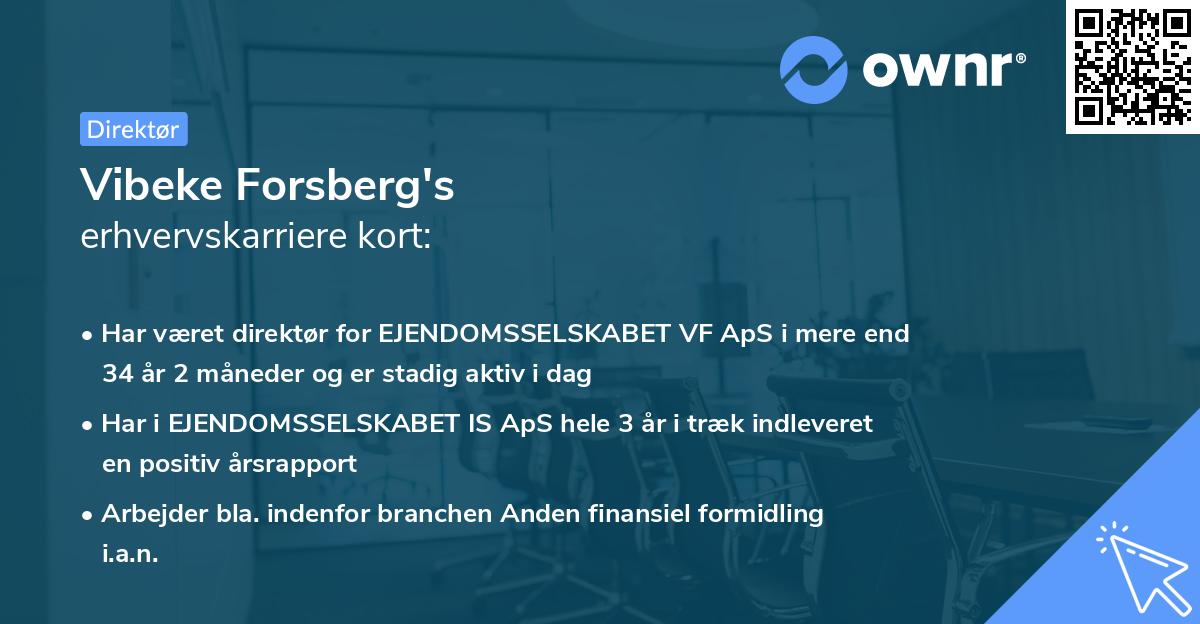 ownr®

Direktør

Vibeke Forsberg's
erhvervskarriere kort:

• Har været direktør for EJENDOMSSELSKABET VF ApS i mere end 34 år 2 måneder og er stadig aktiv i dag

• Har i EJENDOMSSELSKABET IS ApS hele 3 år i træk indleveret en positiv årsrapport

• Arbejder bla. indenfor branchen Anden finansiel formidling i.a.n.